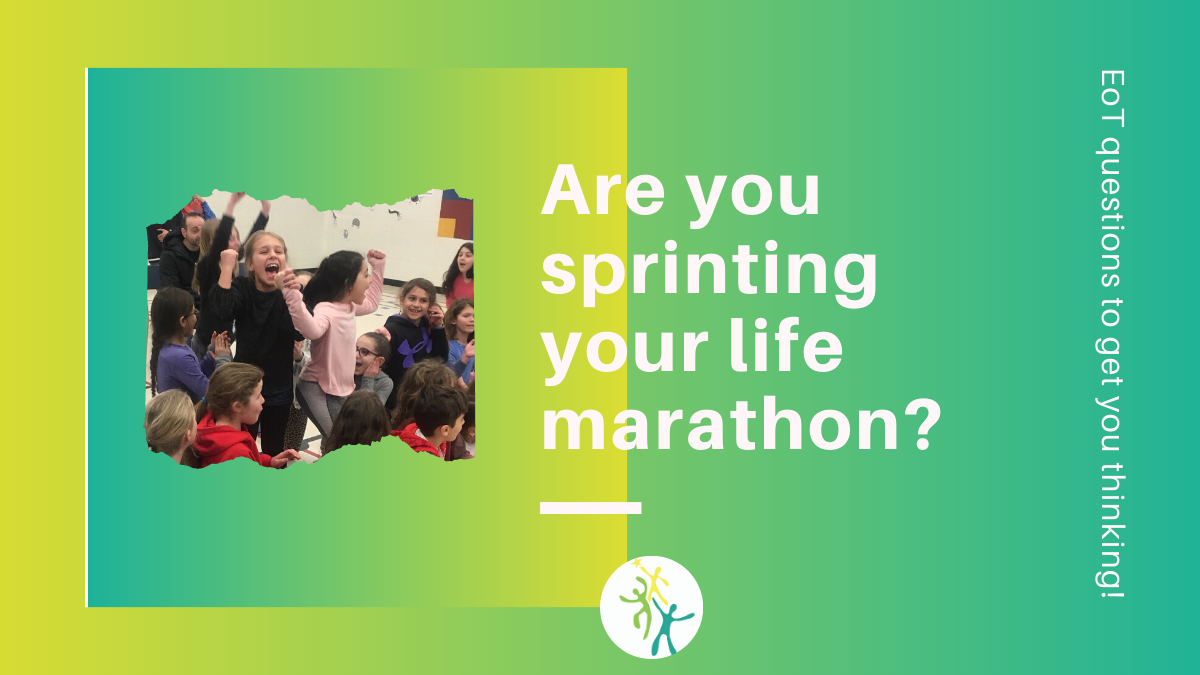 Are you sprinting your life marathon?

EoT questions to get you thinking!